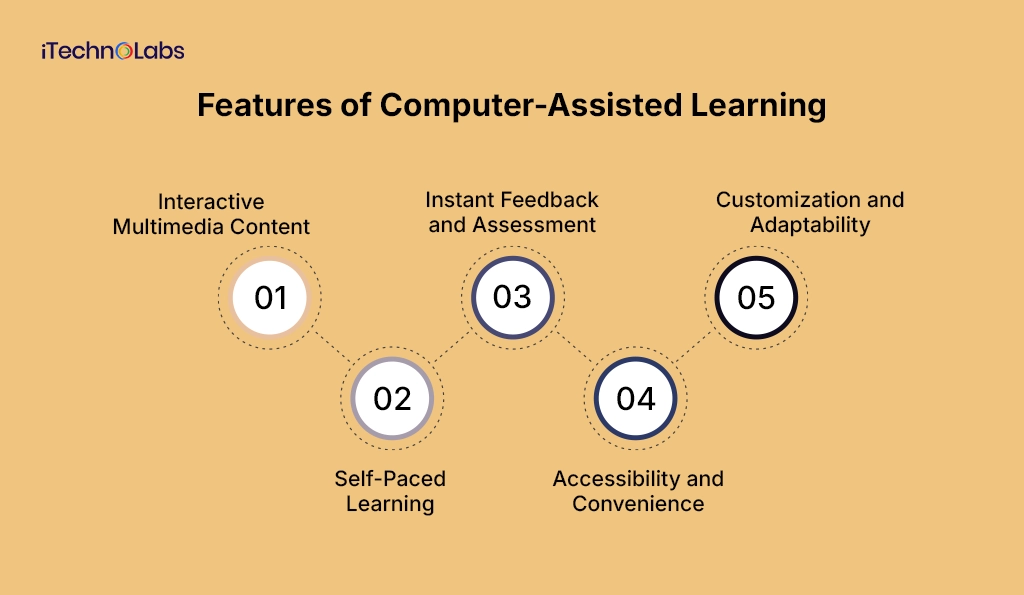 iTechnoLabs

Features of Computer-Assisted Learning

Interactive Multimedia Content
01

02
Self-Paced Learning

Instant Feedback and Assessment
03

04
Accessibility and Convenience

Customization and Adaptability
05